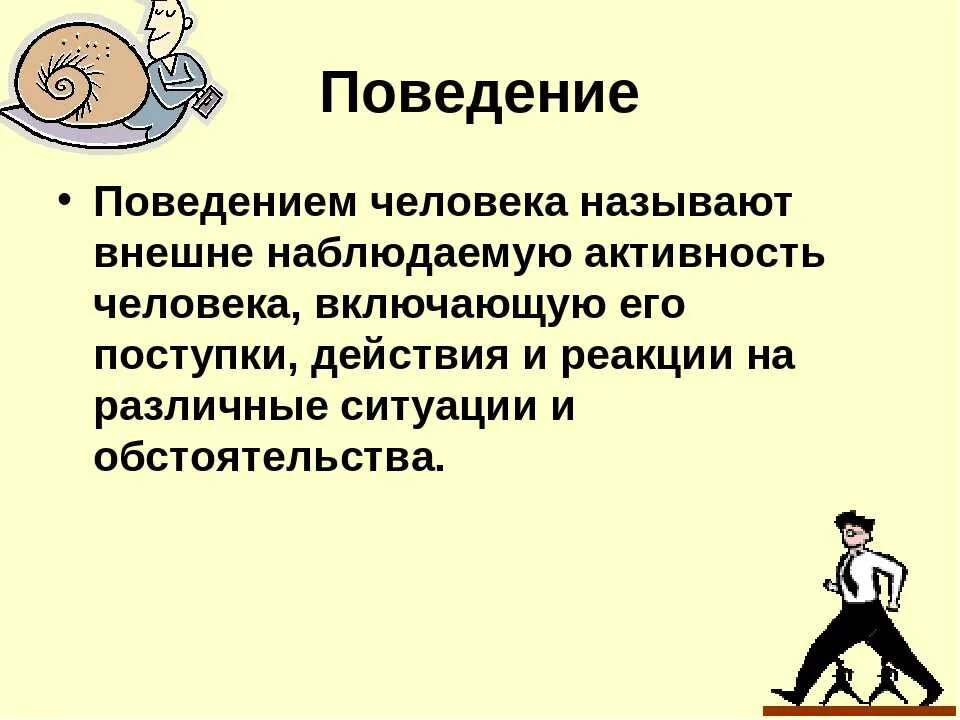 Поведение

• Поведением человека называют внешне наблюдаемую активность человека, включающую его поступки, действия и реакции на различные ситуации и обстоятельства.